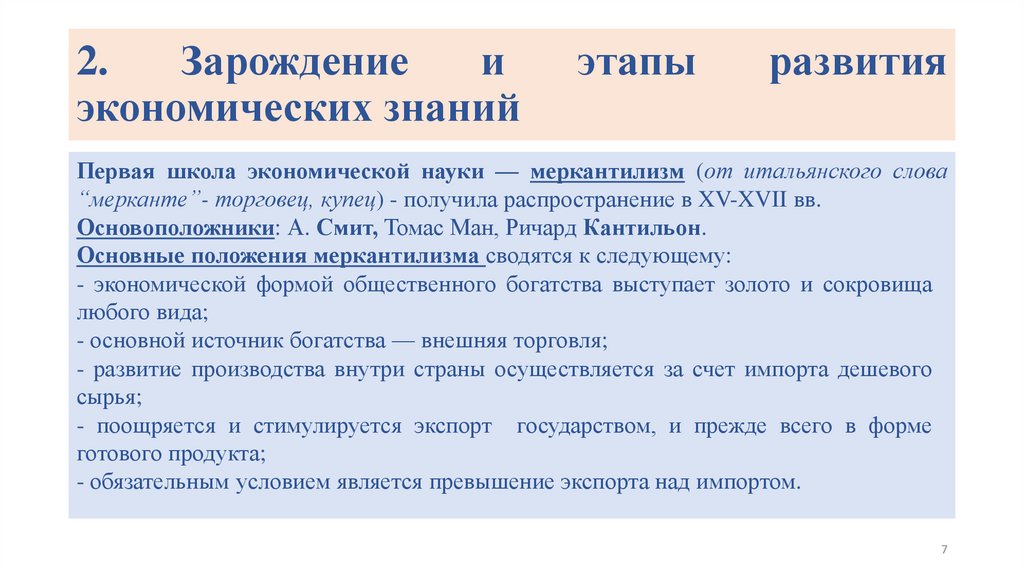 2. Зарождение и этапы развития экономических знаний

Первая школа экономической науки — меркантилизм (от итальянского слова “мерканте”- торговец, купец) - получила распространение в XV-XVII вв.
Основоположники: А. Смит, Томас Ман, Ричард Кантильон.
Основные положения меркантилизма сводятся к следующему:
- экономической формой общественного богатства выступает золото и сокровища любого вида;
- основной источник богатства — внешняя торговля;
- развитие производства внутри страны осуществляется за счет импорта дешевого сырья;
- поощряется и стимулируется экспорт государством, и прежде всего в форме готового продукта;
- обязательным условием является превышение экспорта над импортом.

7